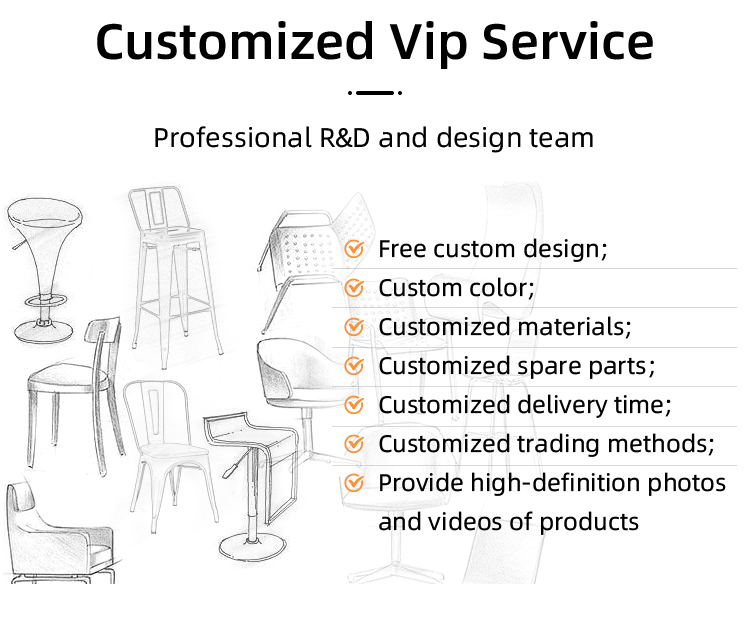 Customized Vip Service

Professional R&D and design team

Free custom design;
Custom color;
Customized materials;
Customized spare parts;
Customized delivery time;
Customized trading methods;
Provide high-definition photos and videos of products